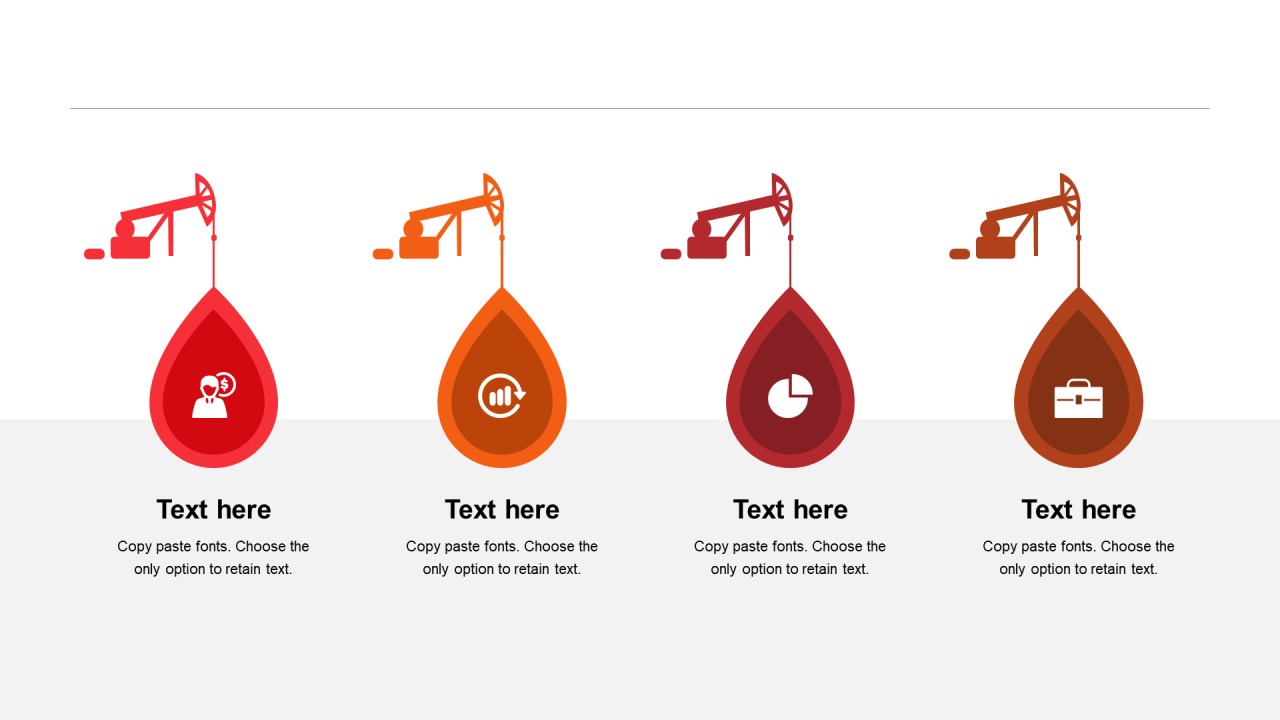 Text here

Copy paste fonts. Choose the only option to retain text.

Text here

Copy paste fonts. Choose the only option to retain text.

Text here

Copy paste fonts. Choose the only option to retain text.

Text here

Copy paste fonts. Choose the only option to retain text.